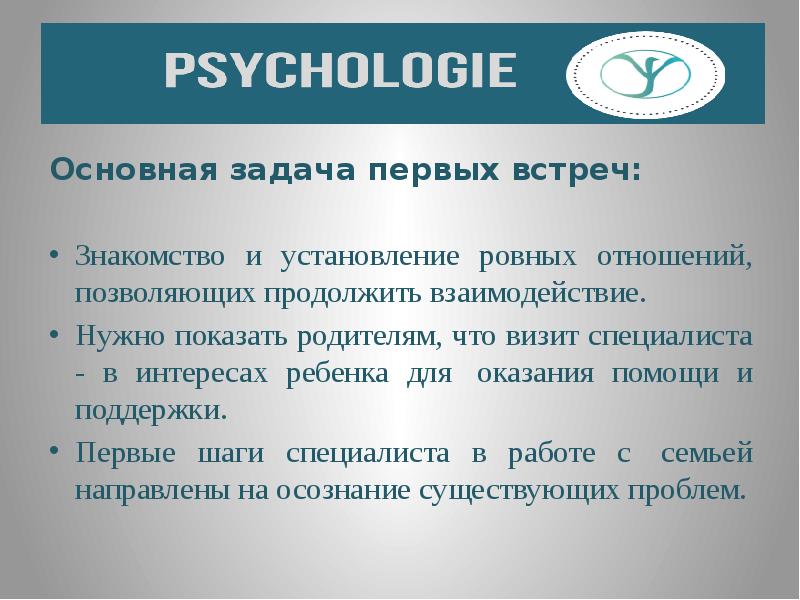 PSYCHOLOGIE

Основная задача первых встреч:

• Знакомство и установление ровных отношений, позволяющих продолжить взаимодействие.
• Нужно показать родителям, что визит специалиста - в интересах ребенка для оказания помощи и поддержки.
• Первые шаги специалиста в работе с семьей направлены на осознание существующих проблем.